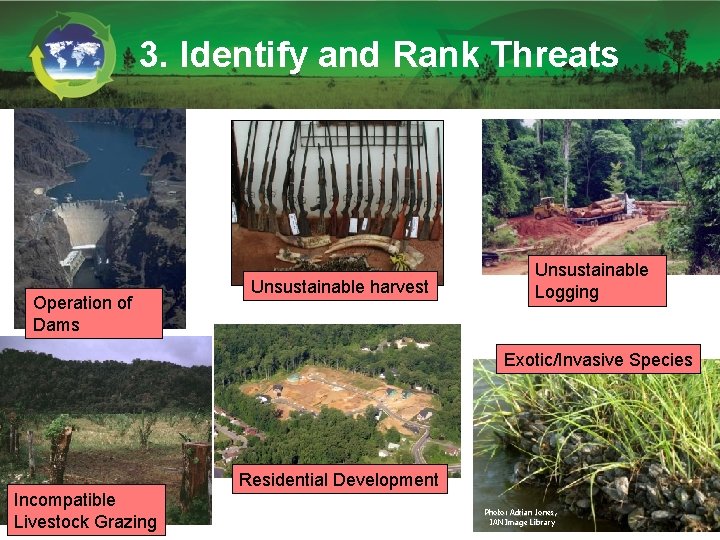 3. Identify and Rank Threats

Operation of Dams

Unsustainable harvest

Unsustainable Logging

Incompatible Livestock Grazing

Residential Development

Exotic/Invasive Species

Photo: Adrian Jones, IAN Image Library